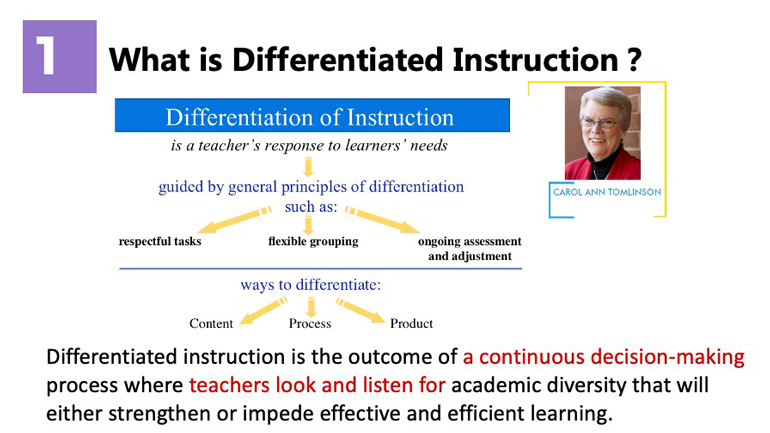 1 What is Differentiated Instruction ?

Differentiation of Instruction

is a teacher's response to learners' needs

guided by general principles of differentiation such as:

respectful tasks

flexible grouping

ongoing assessment and adjustment

ways to differentiate:

Content

Process

Product

CAROL ANN TOMLINSON

Differentiated instruction is the outcome of a continuous decision-making process where teachers look and listen for academic diversity that will either strengthen or impede effective and efficient learning.